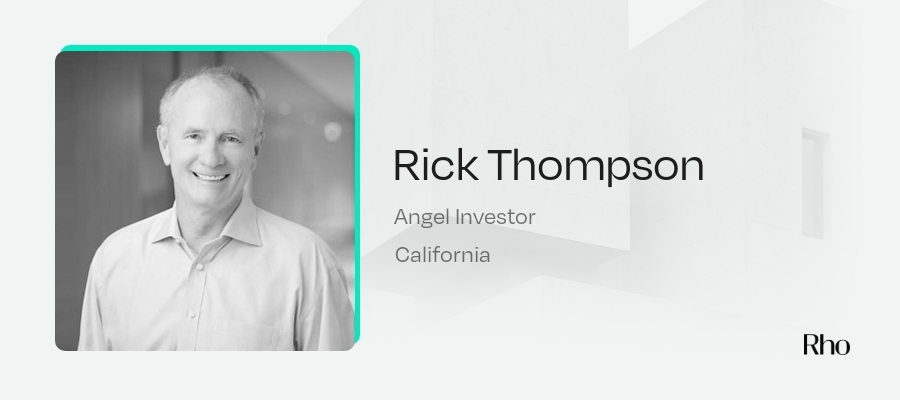 Rick Thompson

Angel Investor

California

Rho